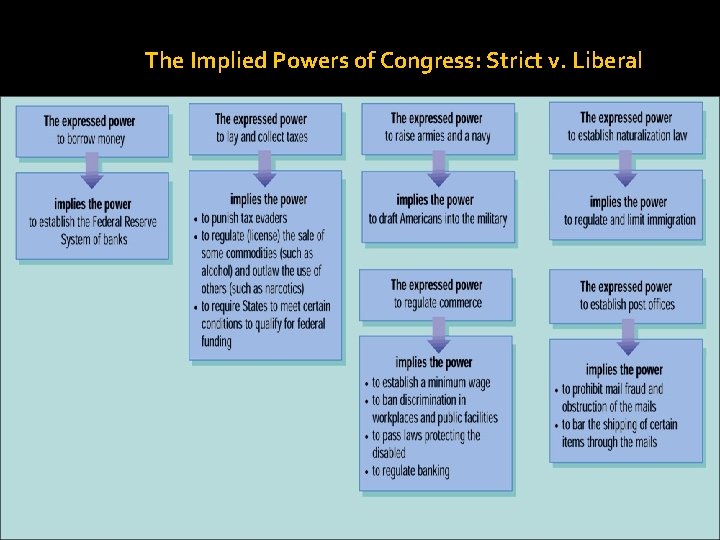 The Implied Powers of Congress: Strict v. Liberal

The expressed power to borrow money

implies the power to establish the Federal Reserve System of banks

The expressed power to lay and collect taxes

implies the power
• to punish tax evaders
• to regulate (license) the sale of some commodities (such as alcohol) and outlaw the use of others (such as narcotics)
• to require States to meet certain conditions to qualify for federal funding

The expressed power to raise armies and a navy

implies the power to draft Americans into the military

The expressed power to regulate commerce

implies the power
• to establish a minimum wage
• to ban discrimination in workplaces and public facilities
• to pass laws protecting the disabled
• to regulate banking

The expressed power to establish naturalization law

implies the power to regulate and limit immigration

The expressed power to establish post offices

implies the power
• to prohibit mail fraud and obstruction of the mails
• to bar the shipping of certain items through the mails